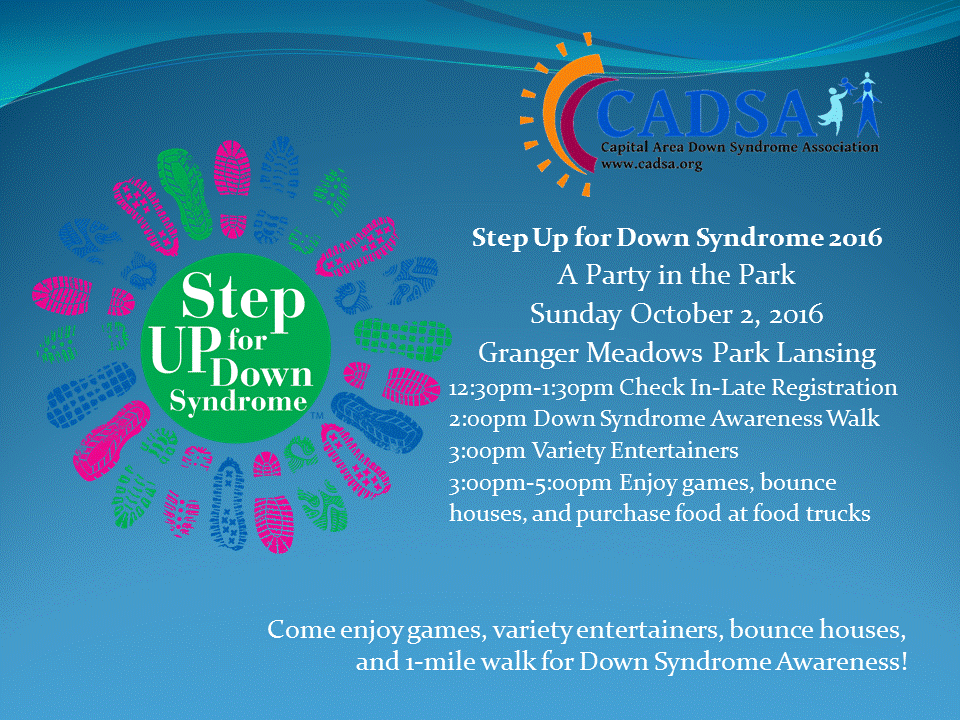 CADSA
Capital Area Down Syndrome Association
www.cadsa.org

Step UP for Down Syndrome™

Step Up for Down Syndrome 2016
A Party in the Park
Sunday October 2, 2016
Granger Meadows Park Lansing
12:30pm-1:30pm Check In-Late Registration
2:00pm Down Syndrome Awareness Walk
3:00pm Variety Entertainers
3:00pm-5:00pm Enjoy games, bounce houses, and purchase food at food trucks

Come enjoy games, variety entertainers, bounce houses, and 1-mile walk for Down Syndrome Awareness!